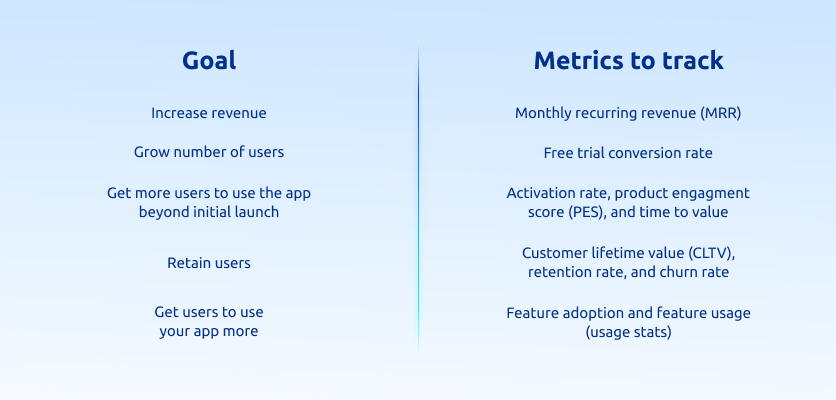 | Goal | Metrics to track |
|---|---|
| Increase revenue | Monthly recurring revenue (MRR) |
| Grow number of users | Free trial conversion rate |
| Get more users to use the app beyond initial launch | Activation rate, product engagment score (PES), and time to value |
| Retain users | Customer lifetime value (CLTV), retention rate, and churn rate |
| Get users to use your app more | Feature adoption and feature usage (usage stats) |